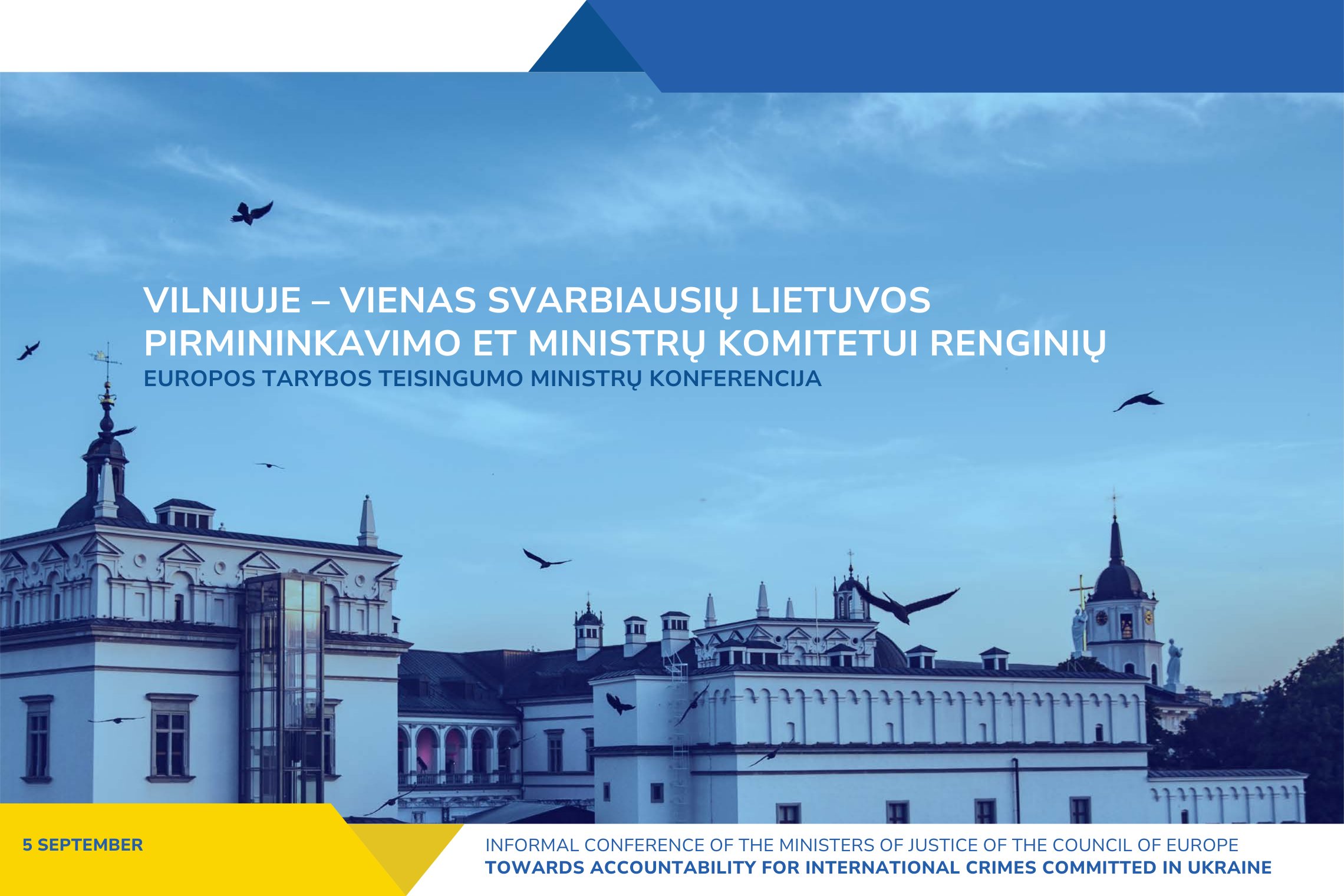 VILNIUJE – VIENAS SVARBIAUSIŲ LIETUVOS PIRMININKAVIMO ET MINISTRŲ KOMITETUI RENGINIŲ

EUROPOS TARYBOS TEISINGUMO MINISTRŲ KONFERENCIJA

5 SEPTEMBER

INFORMAL CONFERENCE OF THE MINISTERS OF JUSTICE OF THE COUNCIL OF EUROPE
TOWARDS ACCOUNTABILITY FOR INTERNATIONAL CRIMES COMMITTED IN UKRAINE